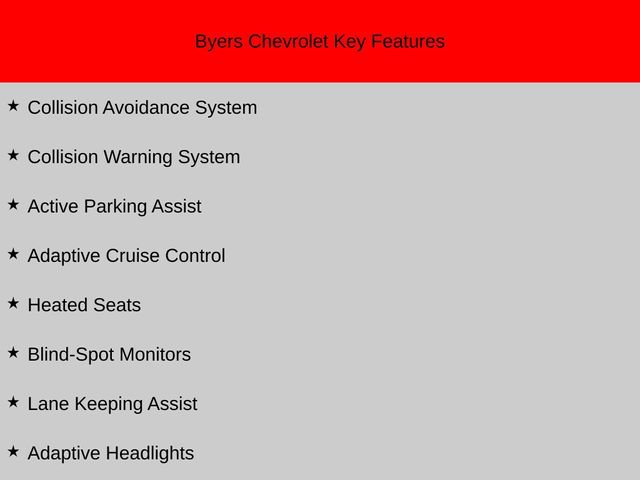 Byers Chevrolet Key Features

★ Collision Avoidance System

★ Collision Warning System

★ Active Parking Assist

★ Adaptive Cruise Control

★ Heated Seats

★ Blind-Spot Monitors

★ Lane Keeping Assist

★ Adaptive Headlights